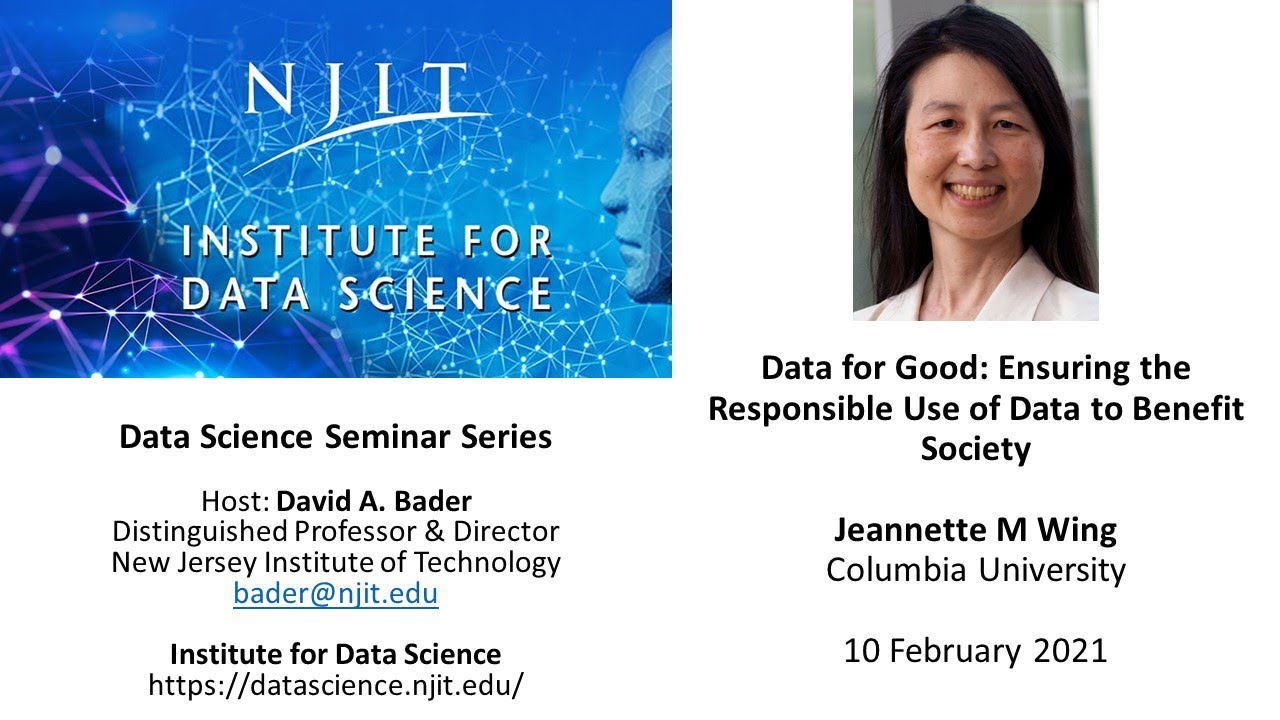 NJIT
INSTITUTE FOR DATA SCIENCE

Data Science Seminar Series

Host: David A. Bader
Distinguished Professor & Director
New Jersey Institute of Technology
bader@njit.edu

Institute for Data Science
https://datascience.njit.edu/

Data for Good: Ensuring the Responsible Use of Data to Benefit Society

Jeannette M Wing
Columbia University

10 February 2021